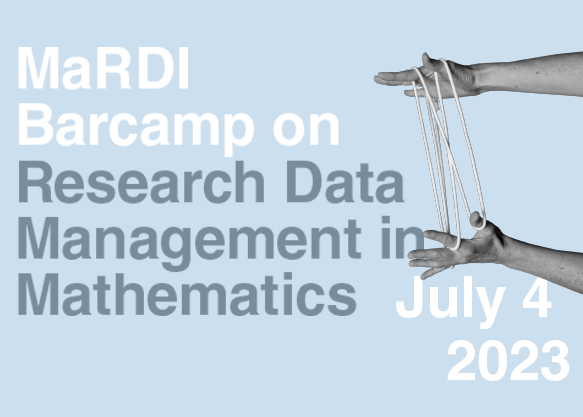 MaRDI Barcamp on Research Data Management in Mathematics

July 4 2023